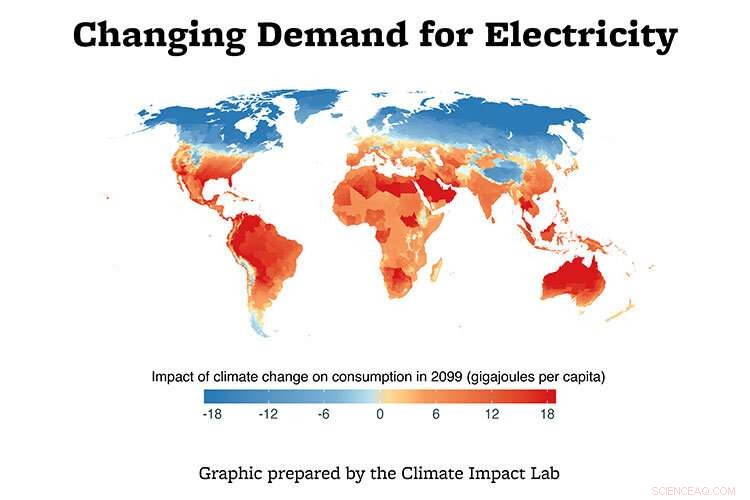 Changing Demand for Electricity

Impact of climate change on consumption in 2099 (gigajoules per capita)

-18 -12 -6 0 6 12 18

Graphic prepared by the Climate Impact Lab

SCIENCEAQ.COM